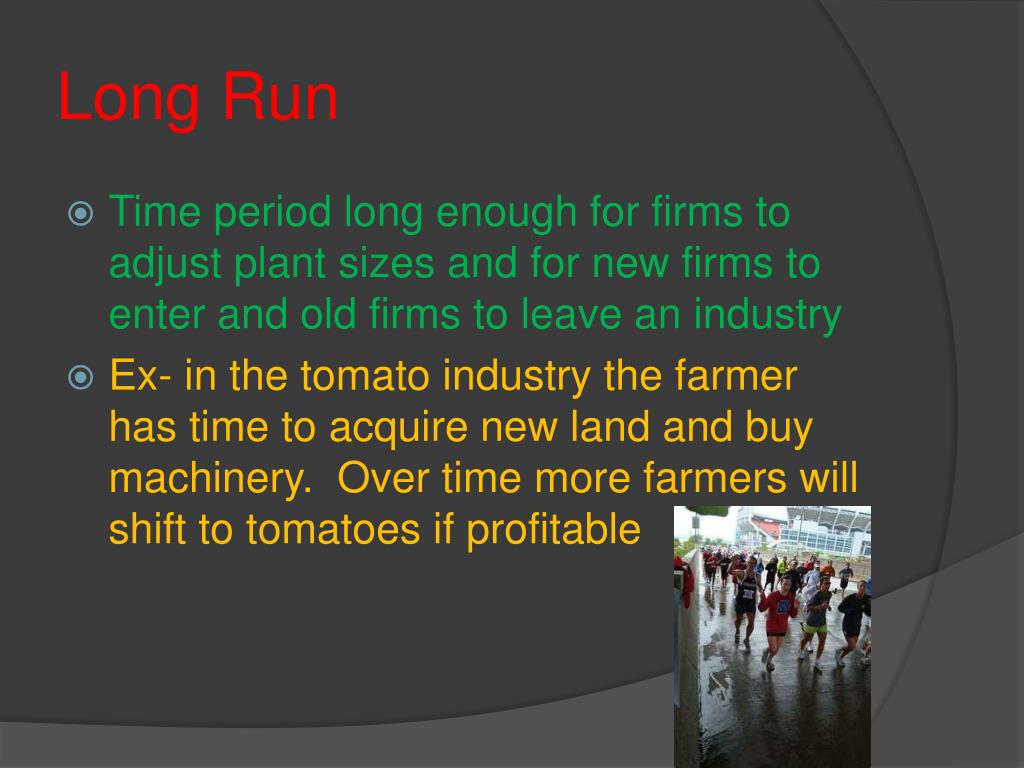 Long Run

Time period long enough for firms to adjust plant sizes and for new firms to enter and old firms to leave an industry

Ex- in the tomato industry the farmer has time to acquire new land and buy machinery. Over time more farmers will shift to tomatoes if profitable